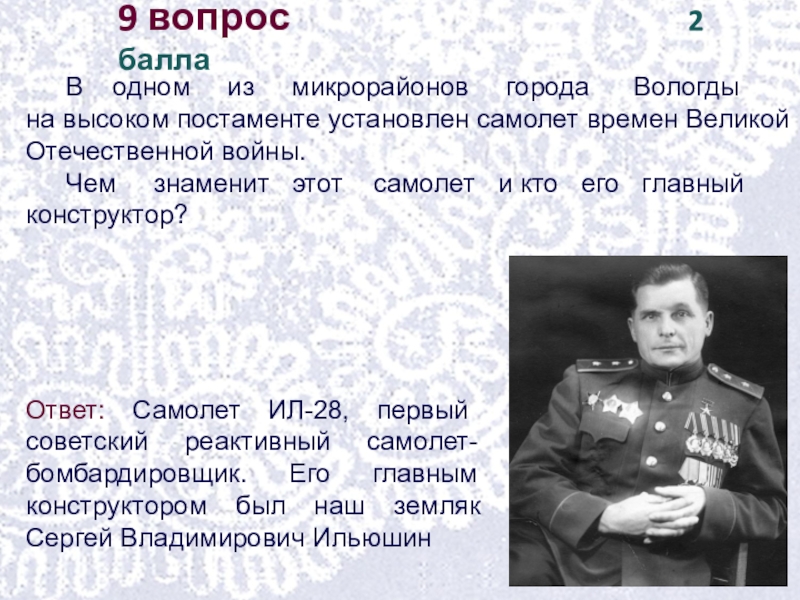 9 вопрос 2 балла

В одном из микрорайонов города Вологды на высоком постаменте установлен самолет времен Великой Отечественной войны.

Чем знаменит этот самолет и кто его главный конструктор?

Ответ: Самолет ИЛ-28, первый советский реактивный самолет-бомбардировщик. Его главным конструктором был наш земляк Сергей Владимирович Ильюшин